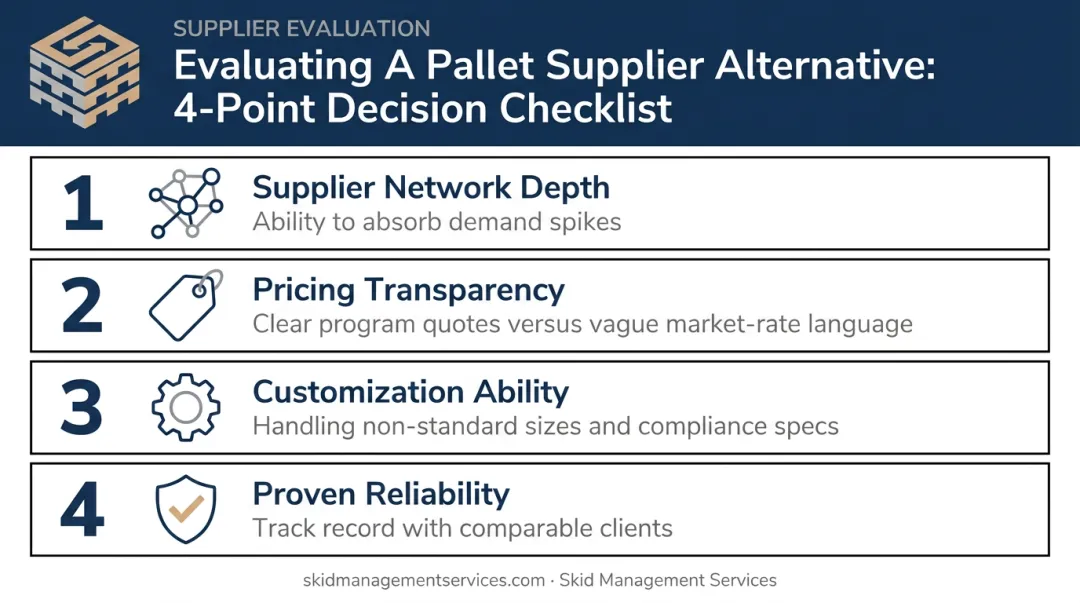 SUPPLIER EVALUATION
Evaluating A Pallet Supplier Alternative: 4-Point Decision Checklist

1
Supplier Network Depth
Ability to absorb demand spikes

2
Pricing Transparency
Clear program quotes versus vague market-rate language

3
Customization Ability
Handling non-standard sizes and compliance specs

4
Proven Reliability
Track record with comparable clients

skidmanagementservices.com · Skid Management Services